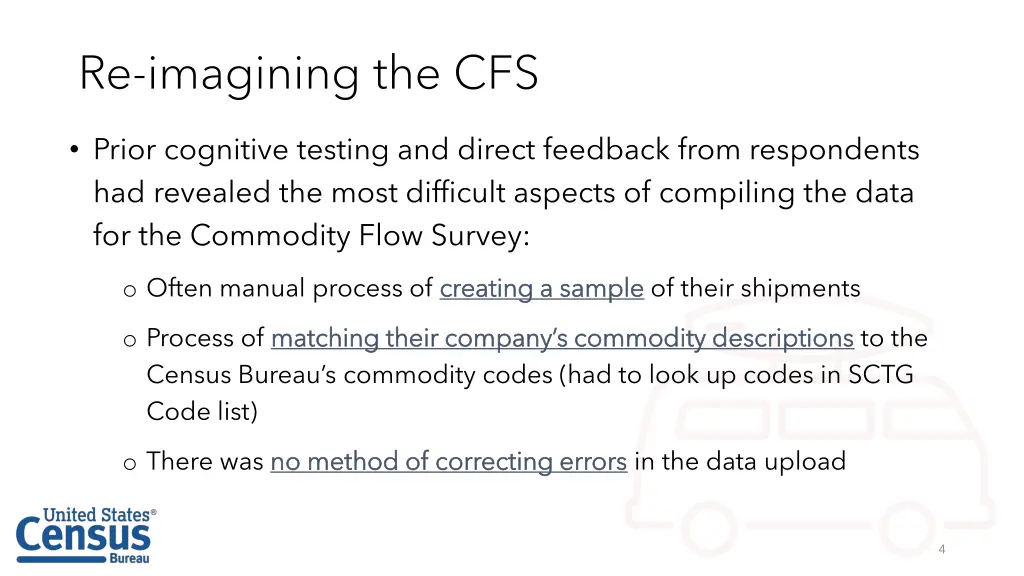 Re-imagining the CFS

• Prior cognitive testing and direct feedback from respondents had revealed the most difficult aspects of compiling the data for the Commodity Flow Survey:

o Often manual process of creating a sample of their shipments

o Process of matching their company's commodity descriptions to the Census Bureau's commodity codes (had to look up codes in SCTG Code list)

o There was no method of correcting errors in the data upload

United States® Census Bureau

4